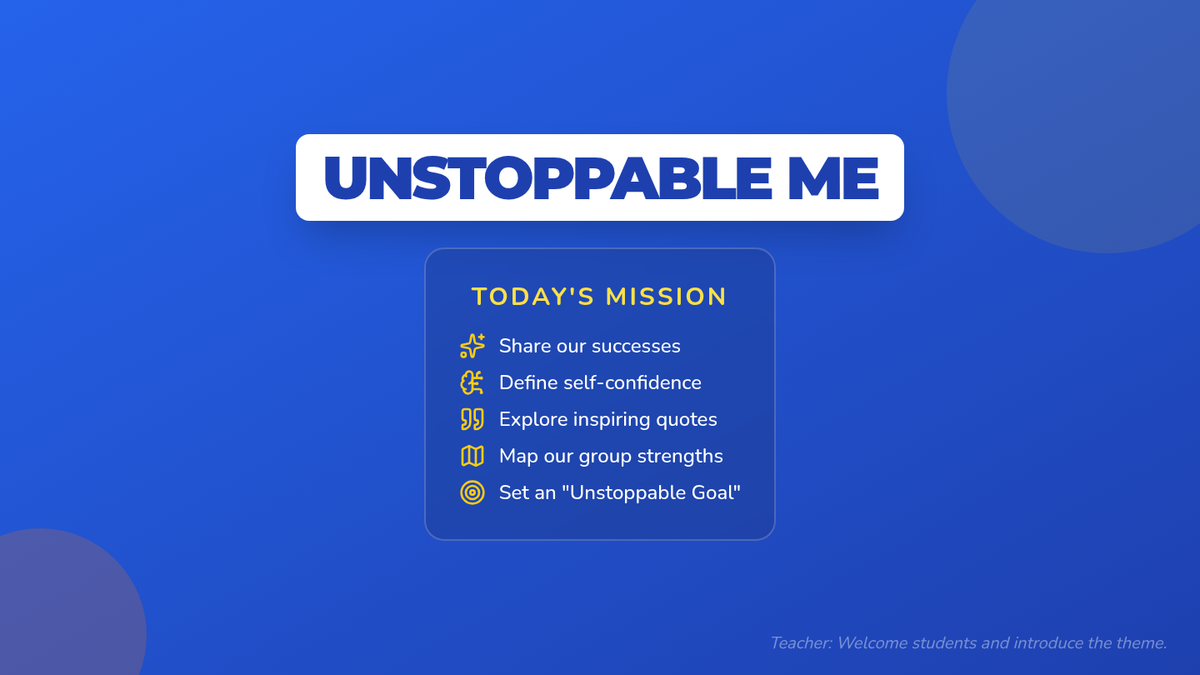 UNSTOPPABLE ME

TODAY'S MISSION

Share our successes

Define self-confidence

Explore inspiring quotes

Map our group strengths

Set an "Unstoppable Goal"

Teacher: Welcome students and introduce the theme.